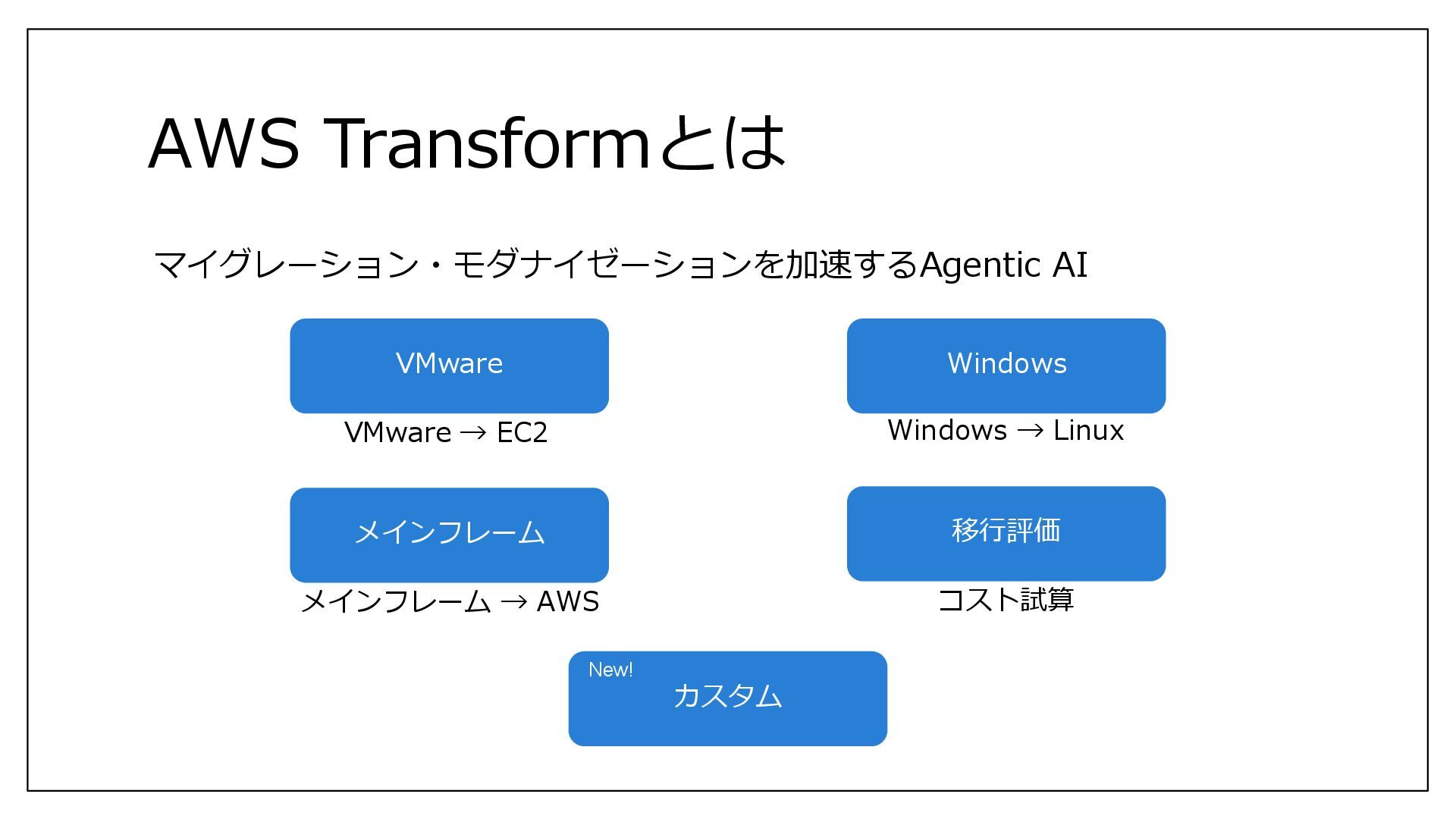 AWS Transformとは

マイグレーション・モダナイゼーションを加速するAgentic AI

VMware

VMware → EC2

Windows

Windows → Linux

メインフレーム

メインフレーム → AWS

移行評価

コスト試算

New!

カスタム